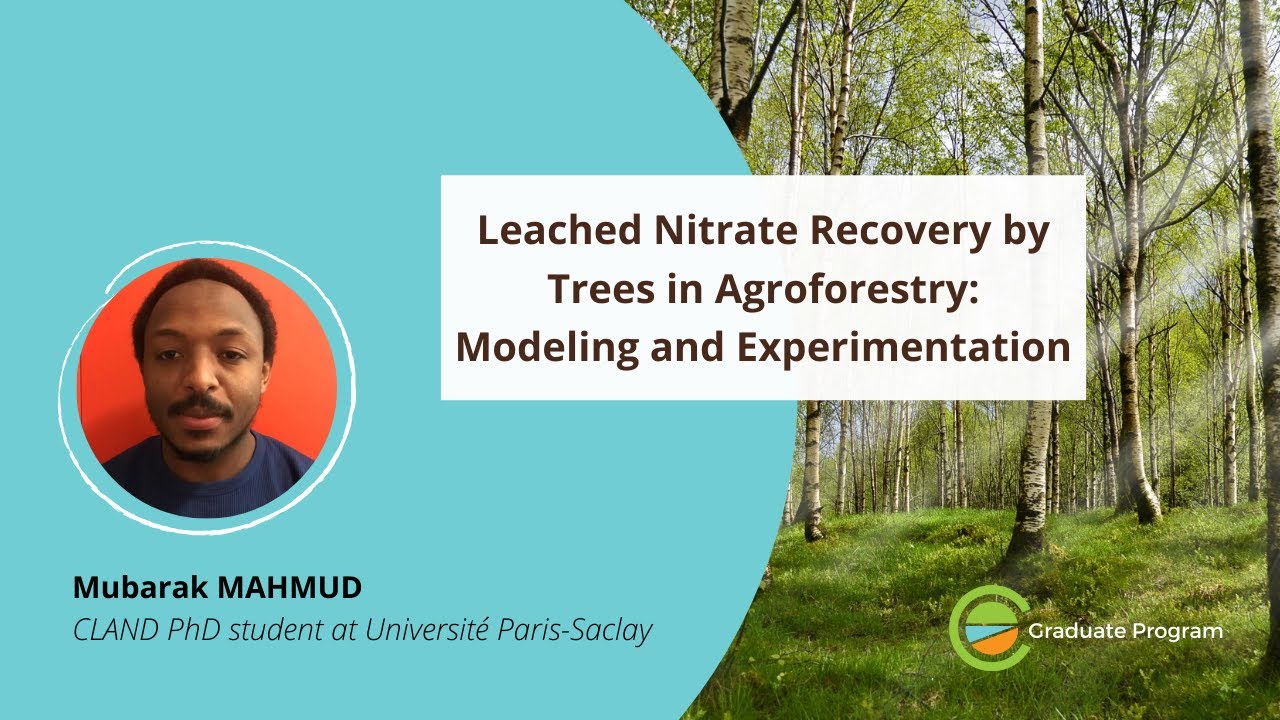 Leached Nitrate Recovery by Trees in Agroforestry: Modeling and Experimentation

Mubarak MAHMUD
CLAND PhD student at Université Paris-Saclay

Graduate Program